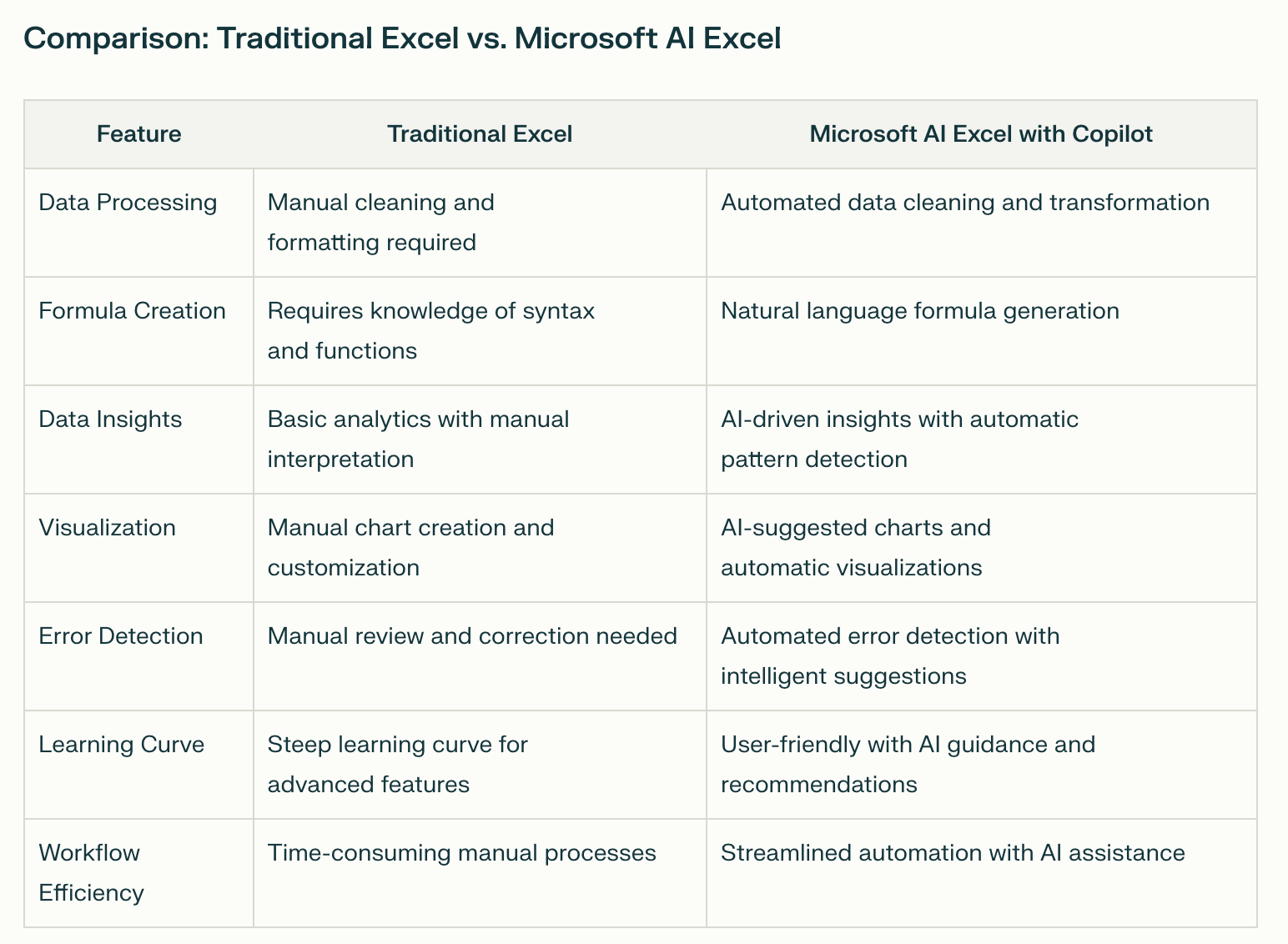 Comparison: Traditional Excel vs. Microsoft AI Excel

| Feature | Traditional Excel | Microsoft AI Excel with Copilot |
|---|---|---|
| Data Processing | Manual cleaning and formatting required | Automated data cleaning and transformation |
| Formula Creation | Requires knowledge of syntax and functions | Natural language formula generation |
| Data Insights | Basic analytics with manual interpretation | AI-driven insights with automatic pattern detection |
| Visualization | Manual chart creation and customization | AI-suggested charts and automatic visualizations |
| Error Detection | Manual review and correction needed | Automated error detection with intelligent suggestions |
| Learning Curve | Steep learning curve for advanced features | User-friendly with AI guidance and recommendations |
| Workflow Efficiency | Time-consuming manual processes | Streamlined automation with AI assistance |